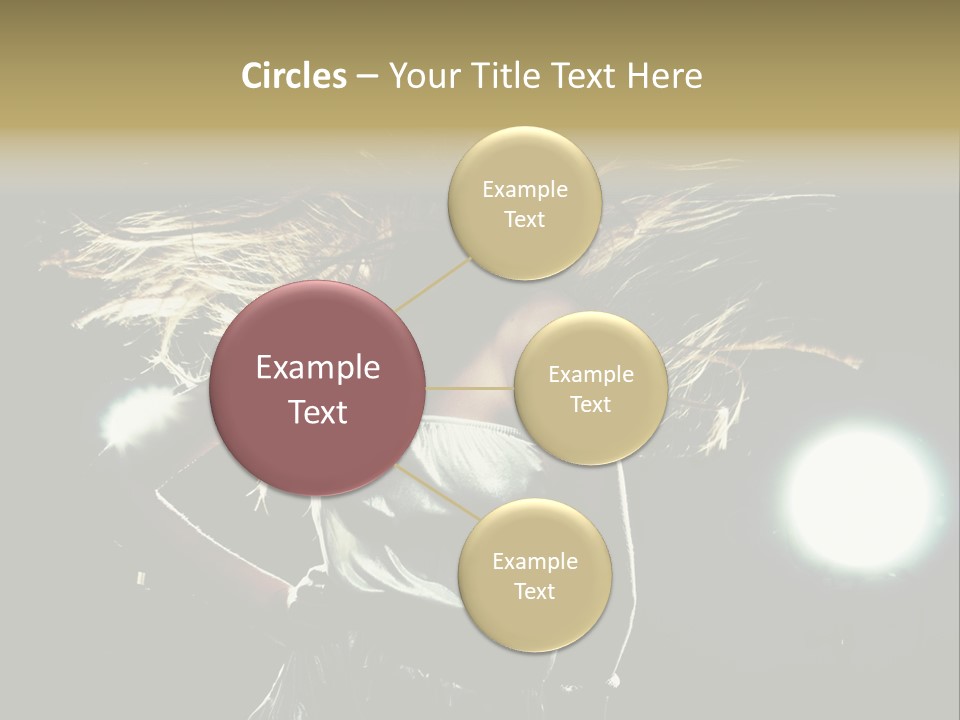 Circles – Your Title Text Here

Example Text

Example Text

Example Text

Example Text